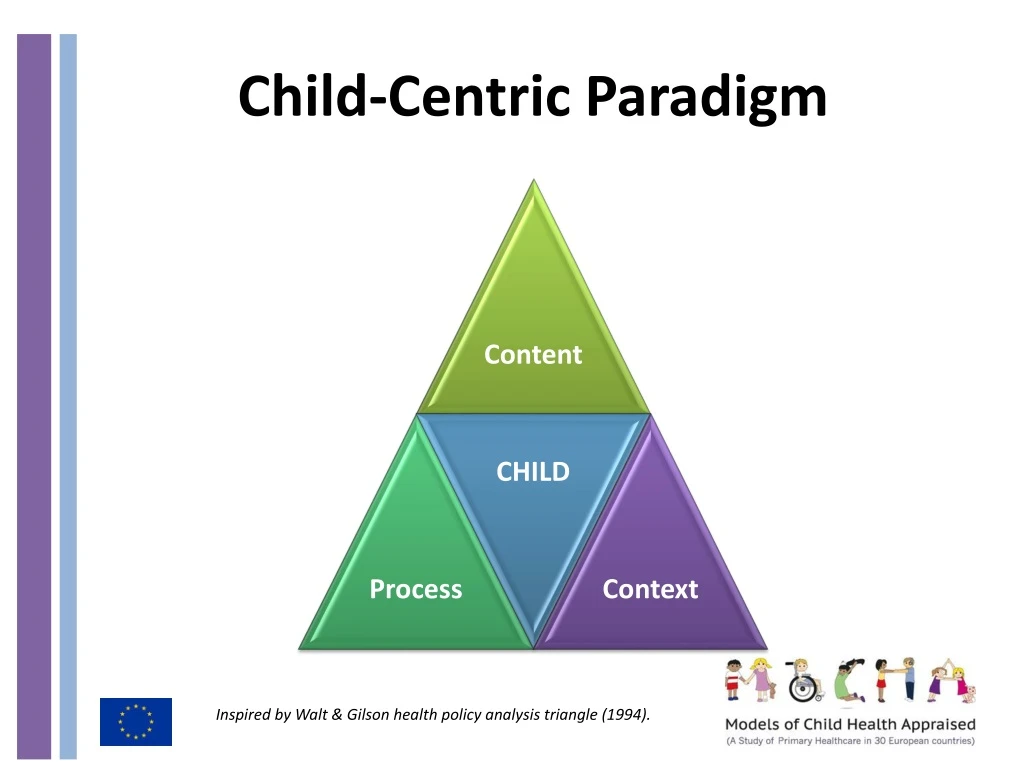 Child-Centric Paradigm

Content

CHILD

Process

Context

Inspired by Walt & Gilson health policy analysis triangle (1994).

Models of Child Health Appraised
(A Study of Primary Healthcare in 30 European countries)